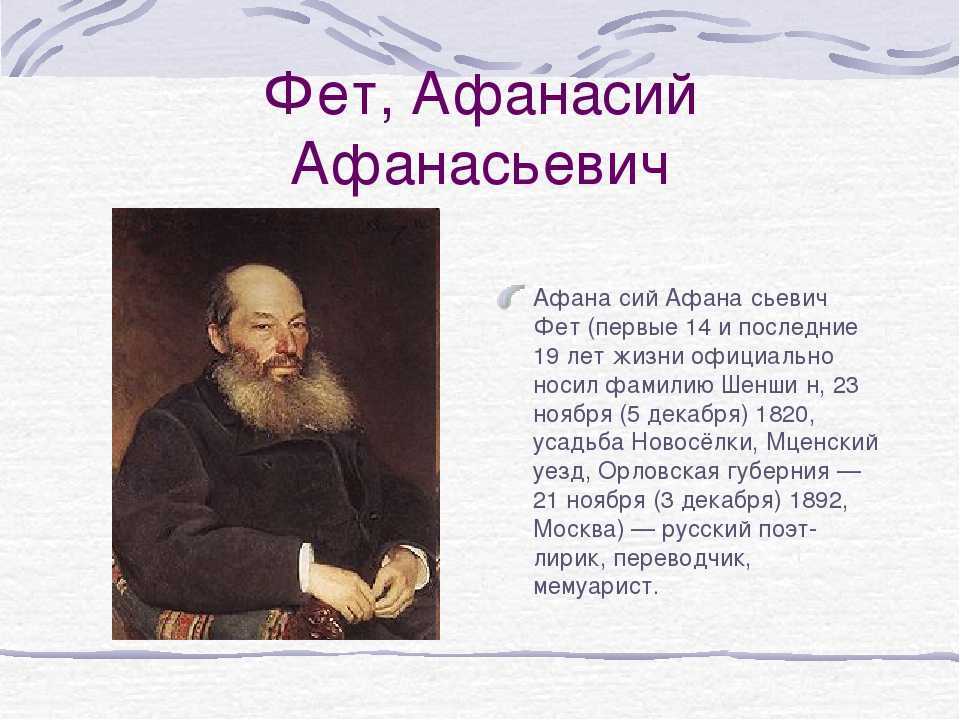 Фет, Афанасий Афанасьевич

Афана сий Афана сьевич Фет (первые 14 и последние 19 лет жизни официально носил фамилию Шенши н, 23 ноября (5 декабря) 1820, усадьба Новосёлки, Мценский уезд, Орловская губерния — 21 ноября (3 декабря) 1892, Москва) — русский поэт-лирик, переводчик, мемуарист.